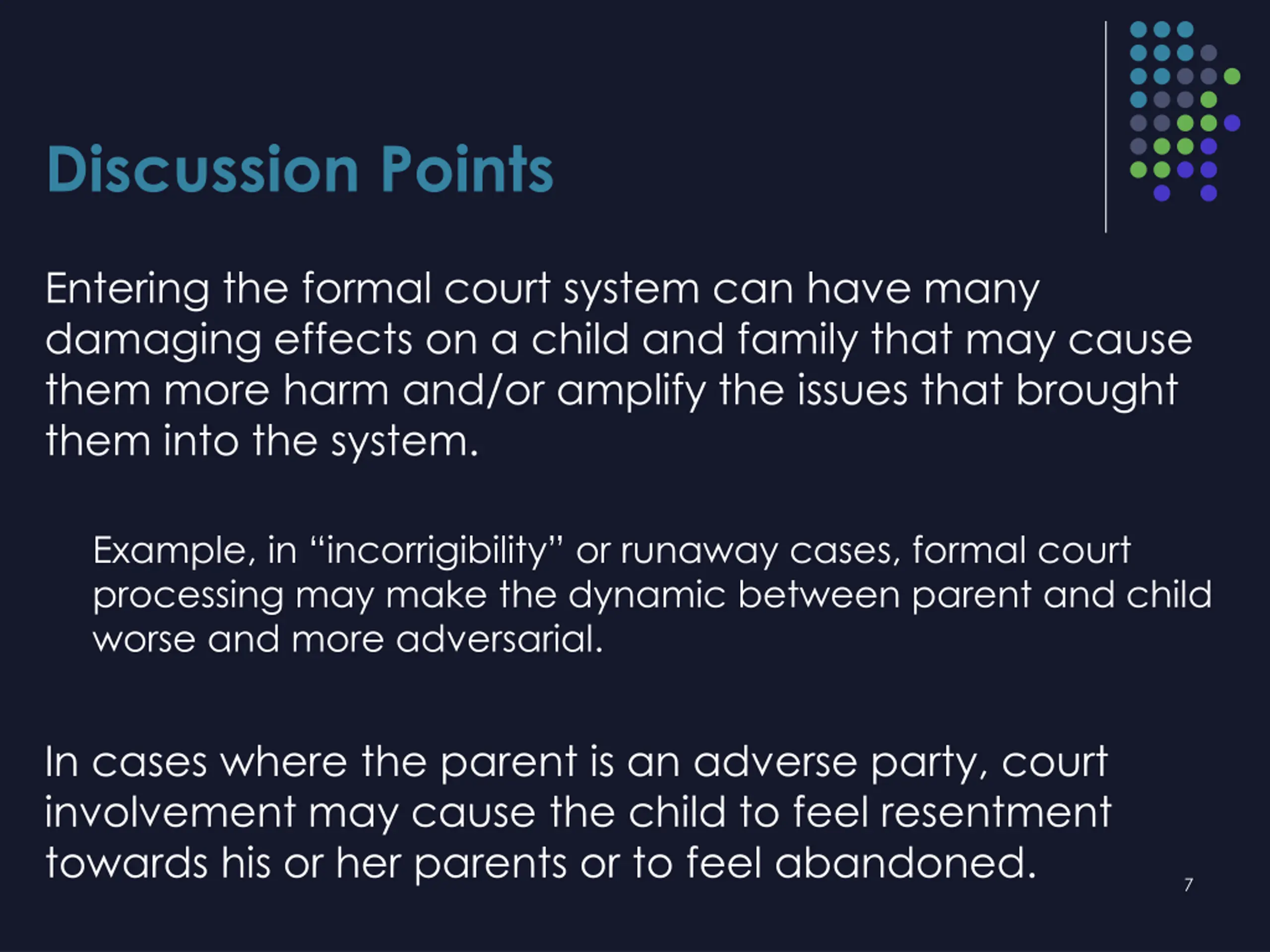 Discussion Points

Entering the formal court system can have many damaging effects on a child and family that may cause them more harm and/or amplify the issues that brought them into the system.

Example, in “incorrigibility” or runaway cases, formal court processing may make the dynamic between parent and child worse and more adversarial.

In cases where the parent is an adverse party, court involvement may cause the child to feel resentment towards his or her parents or to feel abandoned.

7